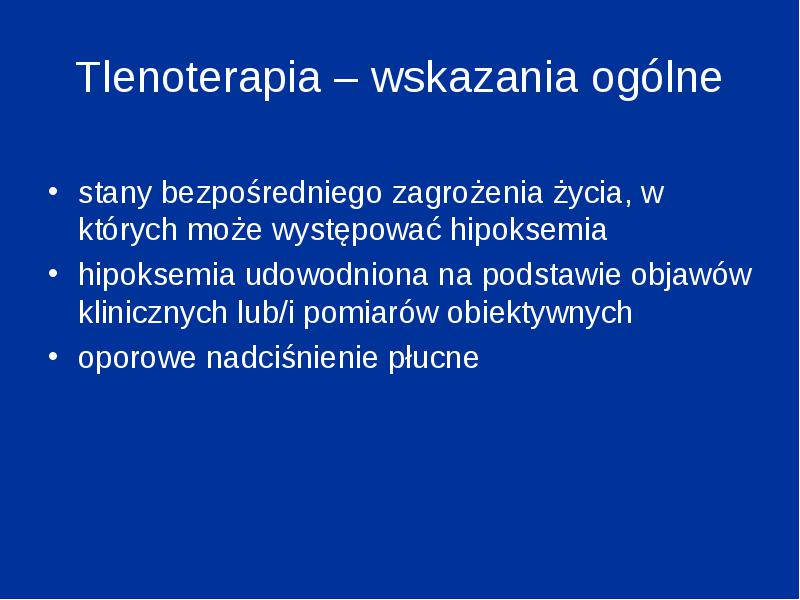 Tlenoterapia – wskazania ogólne

• stany bezpośredniego zagrożenia życia, w których może występować hipoksemia
• hipoksemia udowodniona na podstawie objawów klinicznych lub/i pomiarów obiektywnych
• oporowe nadciśnienie płucne